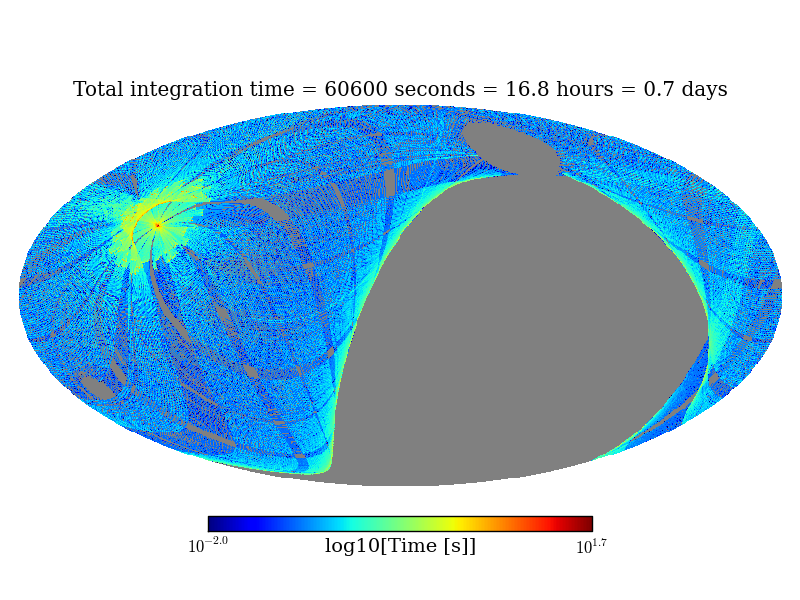 Total integration time = 60600 seconds = 16.8 hours = 0.7 days

$10^{-2.0}$ log10[Time [s]] $10^{1.7}$